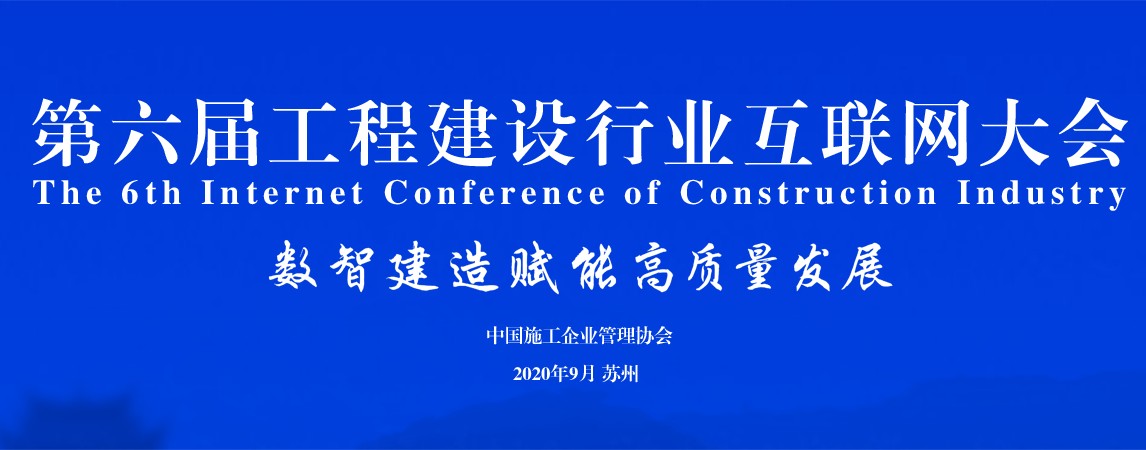 第六届工程建设行业互联网大会
The 6th Internet Conference of Construction Industry

数智建造赋能高质量发展

中国施工企业管理协会

2020年9月 苏州